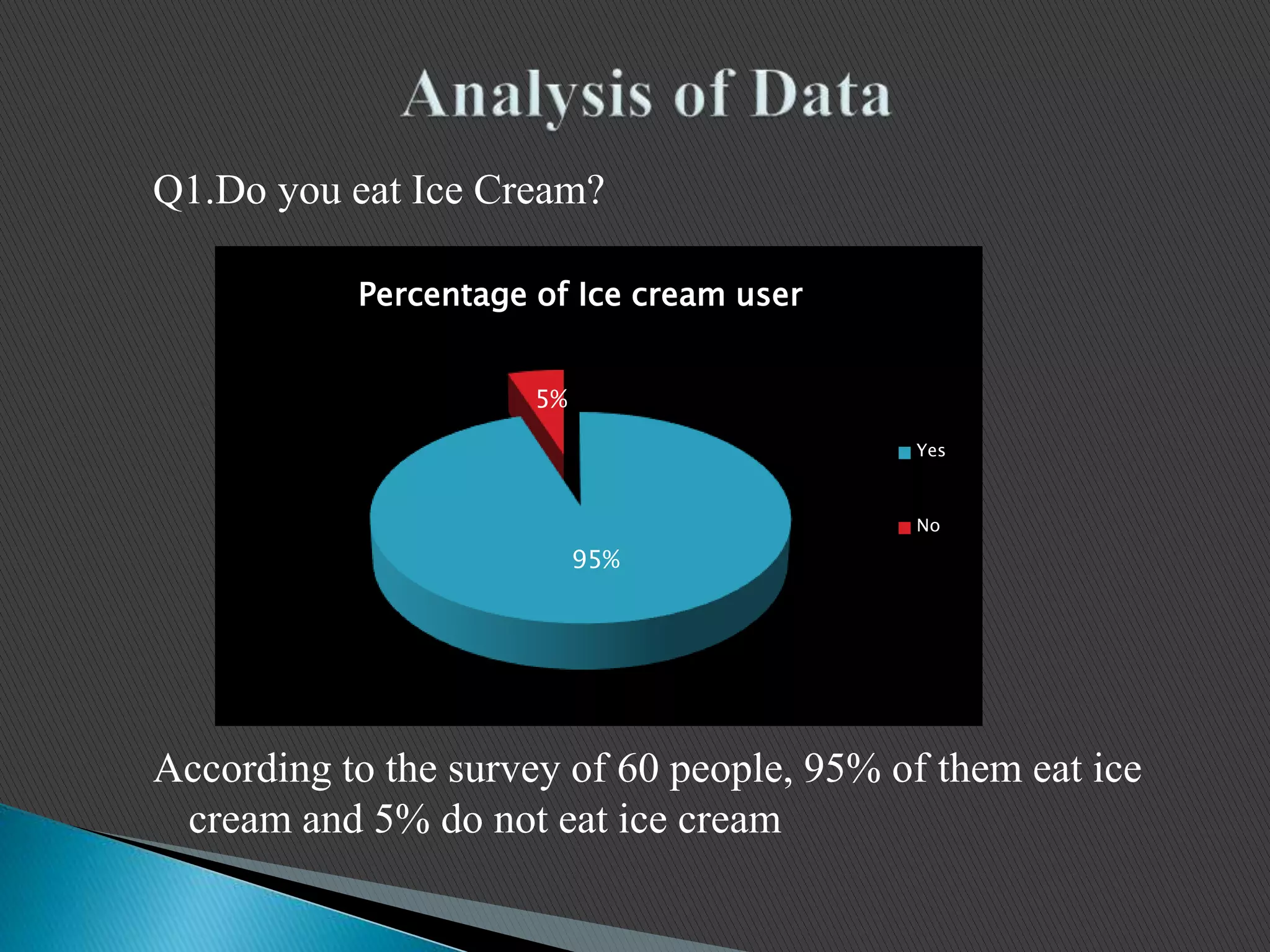 Analysis of Data

Q1.Do you eat Ice Cream?

Percentage of Ice cream user

5%

95%

Yes

No

According to the survey of 60 people, 95% of them eat ice cream and 5% do not eat ice cream